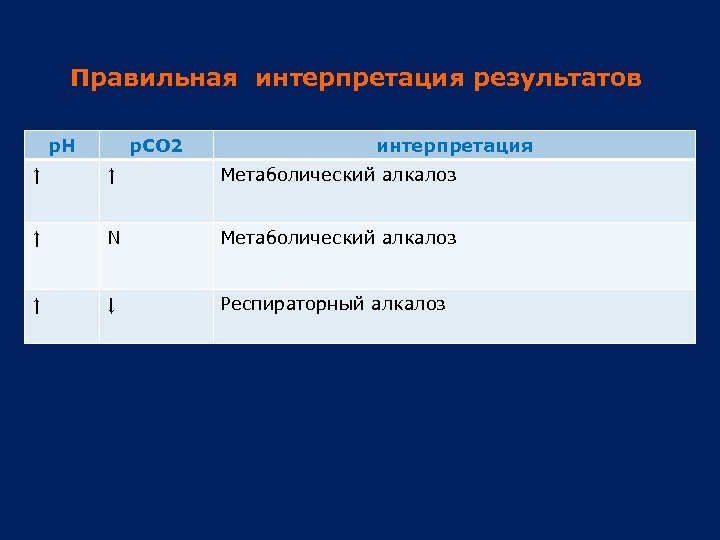 Правильная интерпретация результатов

| pH | pCO2 | интерпретация |
|---|---|---|
| ↑ | ↑ | Метаболический алкалоз |
| ↑ | N | Метаболический алкалоз |
| ↑ | ↓ | Респираторный алкалоз |